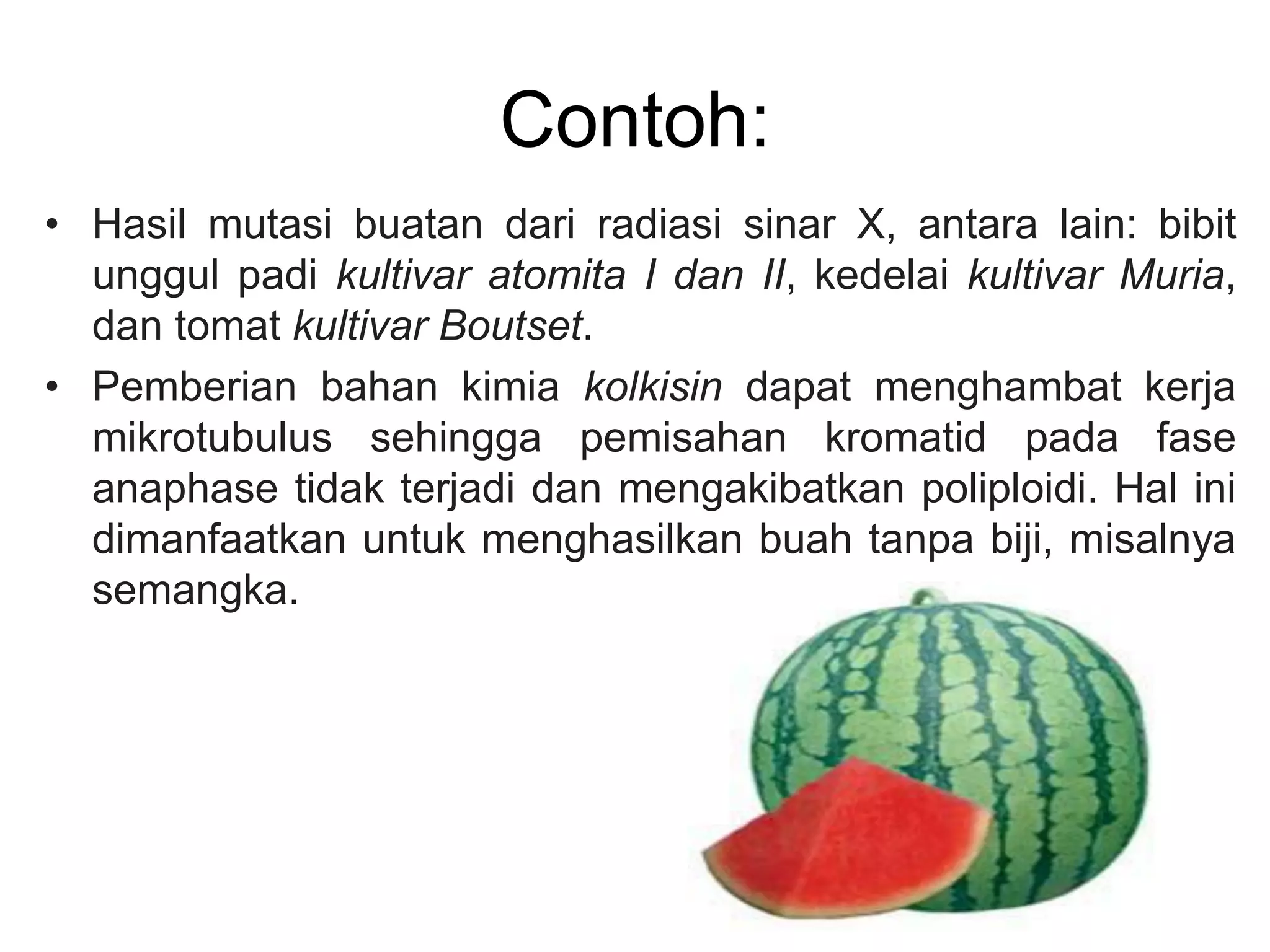 Contoh:

• Hasil mutasi buatan dari radiasi sinar X, antara lain: bibit unggul padi kultivar atomita I dan II, kedelai kultivar Muria, dan tomat kultivar Boutset.

• Pemberian bahan kimia kolkisin dapat menghambat kerja mikrotubulus sehingga pemisahan kromatid pada fase anaphase tidak terjadi dan mengakibatkan poliploidi. Hal ini dimanfaatkan untuk menghasilkan buah tanpa biji, misalnya semangka.